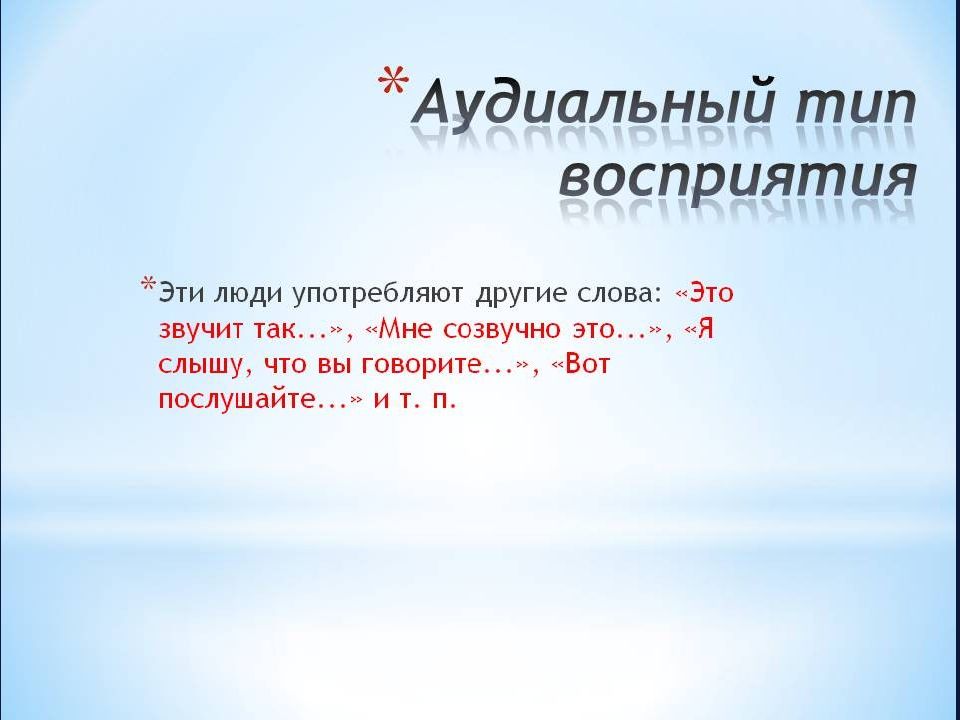 *Аудиальный тип восприятия

*Эти люди употребляют другие слова: «Это звучит так...», «Мне созвучно это...», «Я слышу, что вы говорите...», «Вот послушайте...» и т. п.